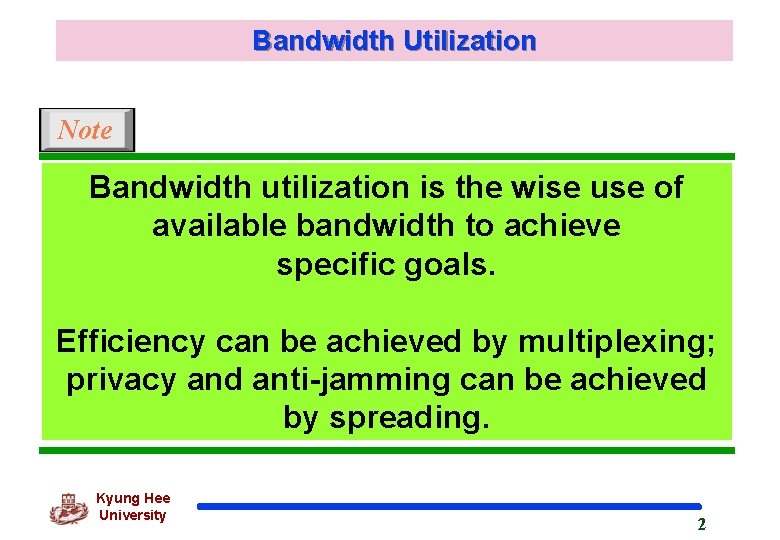 Bandwidth Utilization

Note

Bandwidth utilization is the wise use of available bandwidth to achieve specific goals.

Efficiency can be achieved by multiplexing; privacy and anti-jamming can be achieved by spreading.

Kyung Hee University

2